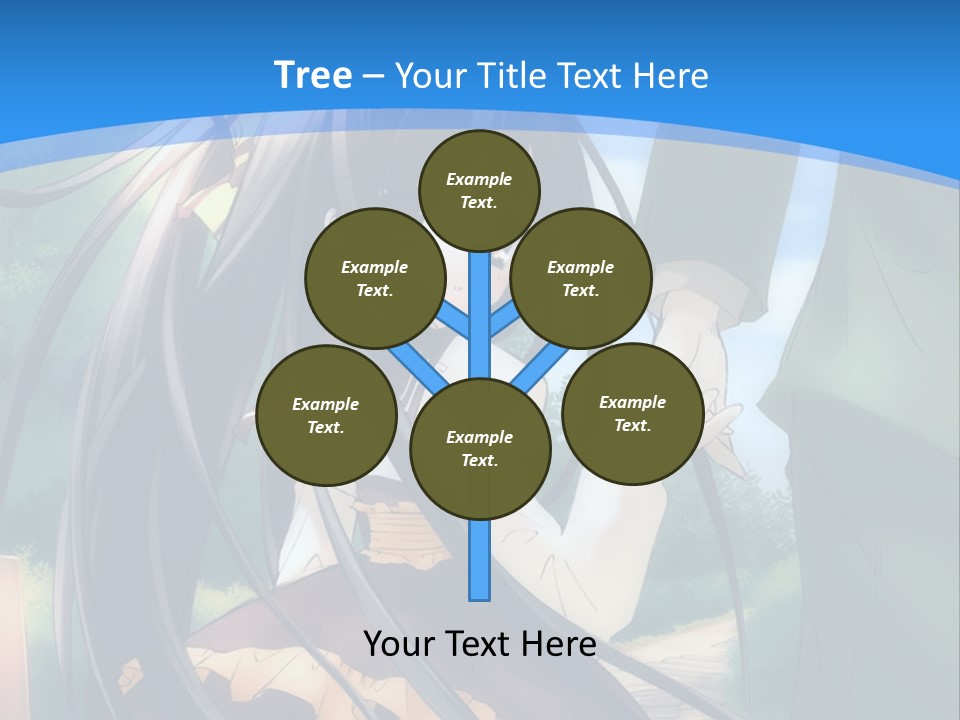 Tree – Your Title Text Here

Example Text.

Example Text.

Example Text.

Example Text.

Example Text.

Example Text.

Your Text Here